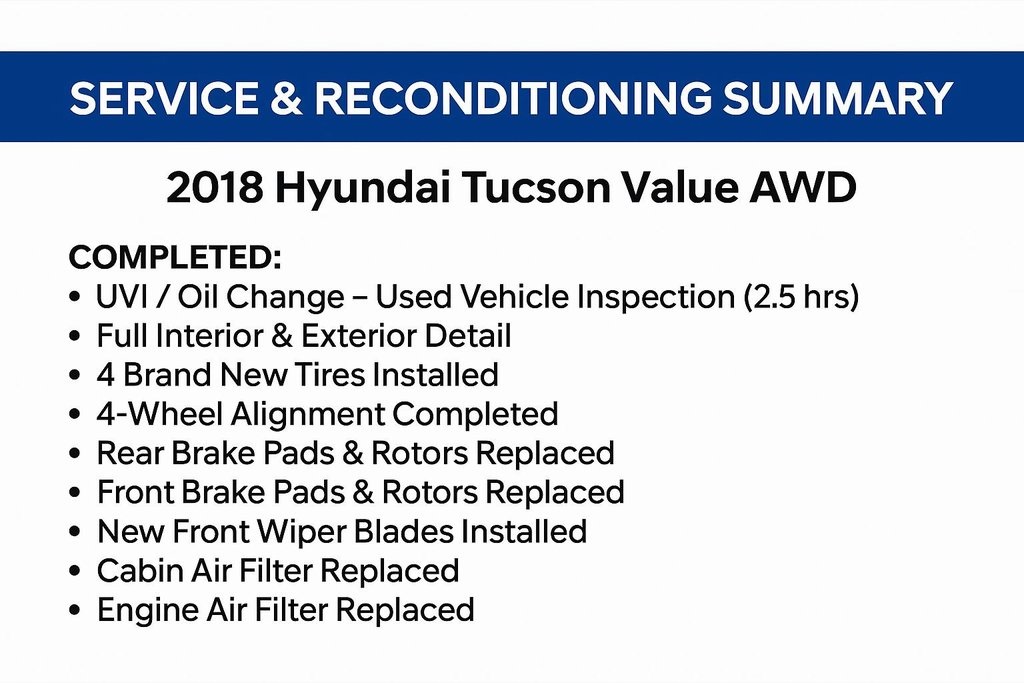 SERVICE & RECONDITIONING SUMMARY

2018 Hyundai Tucson Value AWD

COMPLETED:
• UVI / Oil Change – Used Vehicle Inspection (2.5 hrs)
• Full Interior & Exterior Detail
• 4 Brand New Tires Installed
• 4-Wheel Alignment Completed
• Rear Brake Pads & Rotors Replaced
• Front Brake Pads & Rotors Replaced
• New Front Wiper Blades Installed
• Cabin Air Filter Replaced
• Engine Air Filter Replaced